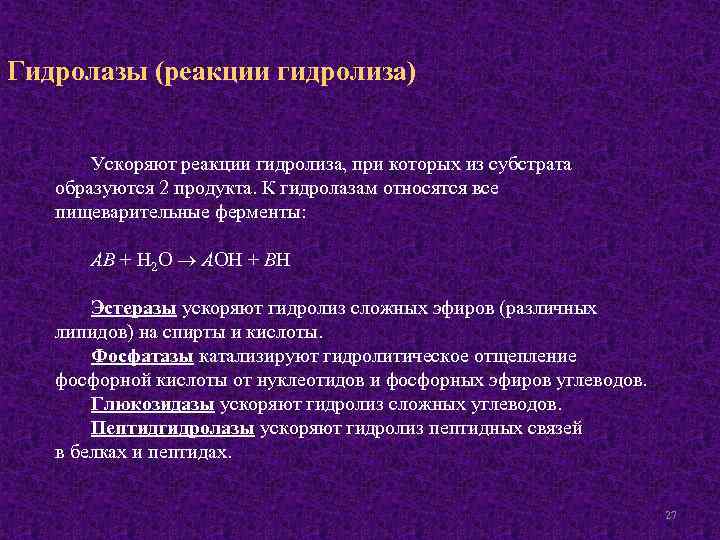 Гидролазы (реакции гидролиза)

Ускоряют реакции гидролиза, при которых из субстрата образуются 2 продукта. К гидролазам относятся все пищеварительные ферменты:

$AB + H_2O \rightarrow AOH + BH$

Эстеразы ускоряют гидролиз сложных эфиров (различных липидов) на спирты и кислоты.
Фосфатазы катализируют гидролитическое отщепление фосфорной кислоты от нуклеотидов и фосфорных эфиров углеводов.
Глюкозидазы ускоряют гидролиз сложных углеводов.
Пептидгидролазы ускоряют гидролиз пептидных связей в белках и пептидах.

27